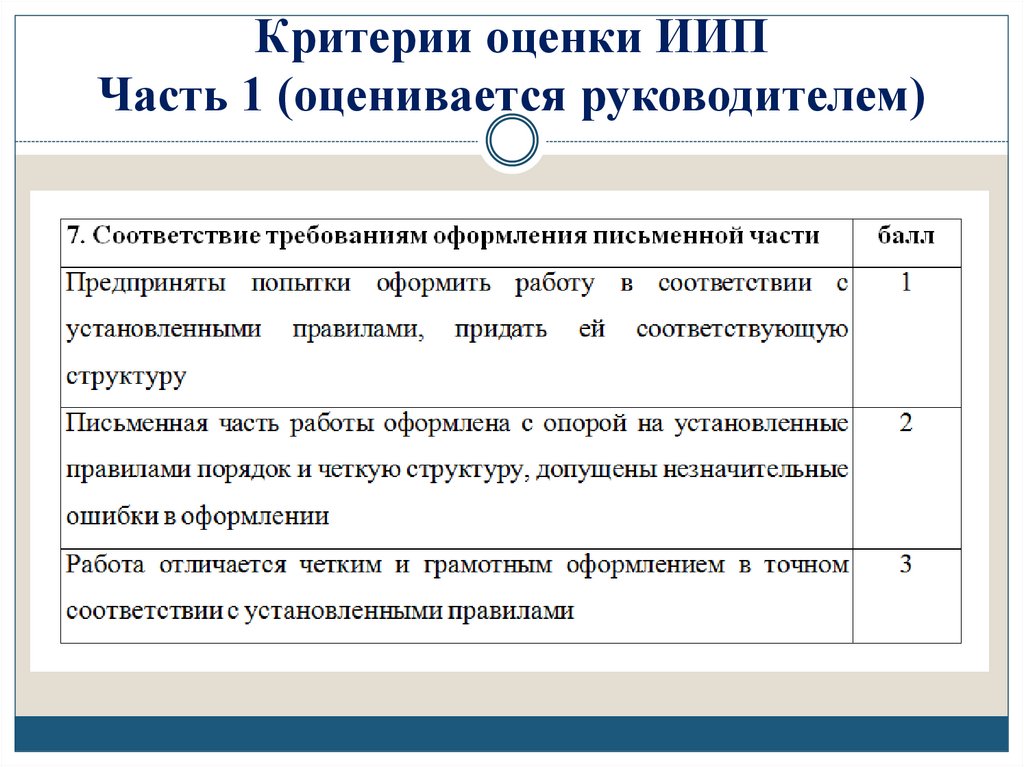 Критерии оценки ИИП
Часть 1 (оценивается руководителем)

| 7. Соответствие требованиям оформления письменной части | балл |
|---|---|
| Предприняты попытки оформить работу в соответствии с установленными правилами, придать ей соответствующую структуру | 1 |
| Письменная часть работы оформлена с опорой на установленные правилами порядок и четкую структуру, допущены незначительные ошибки в оформлении | 2 |
| Работа отличается четким и грамотным оформлением в точном соответствии с установленными правилами | 3 |